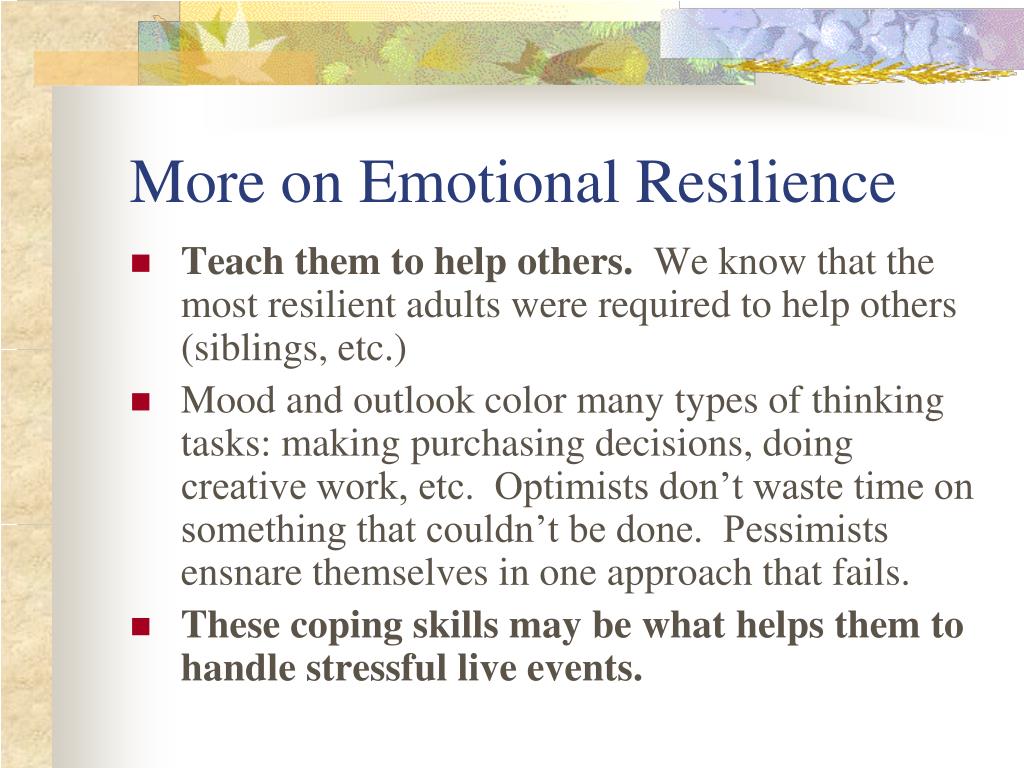 More on Emotional Resilience

Teach them to help others. We know that the most resilient adults were required to help others (siblings, etc.)

Mood and outlook color many types of thinking tasks: making purchasing decisions, doing creative work, etc. Optimists don’t waste time on something that couldn’t be done. Pessimists ensnare themselves in one approach that fails.

These coping skills may be what helps them to handle stressful live events.